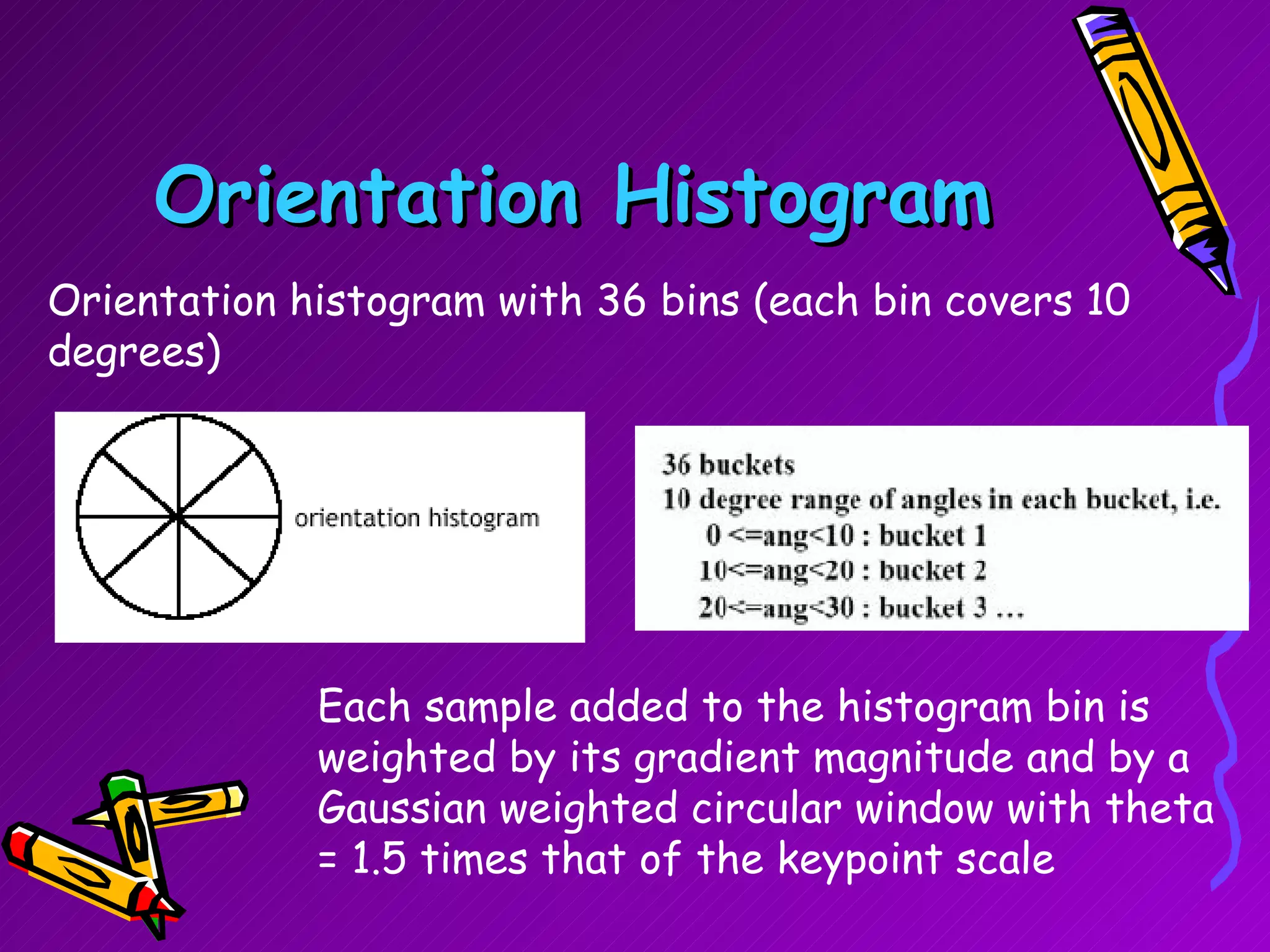 Orientation Histogram

Orientation histogram with 36 bins (each bin covers 10 degrees)

orientation histogram

36 buckets
10 degree range of angles in each bucket, i.e.
0 <=ang<10 : bucket 1
10<=ang<20 : bucket 2
20<=ang<30 : bucket 3 …

Each sample added to the histogram bin is weighted by its gradient magnitude and by a Gaussian weighted circular window with theta = 1.5 times that of the keypoint scale